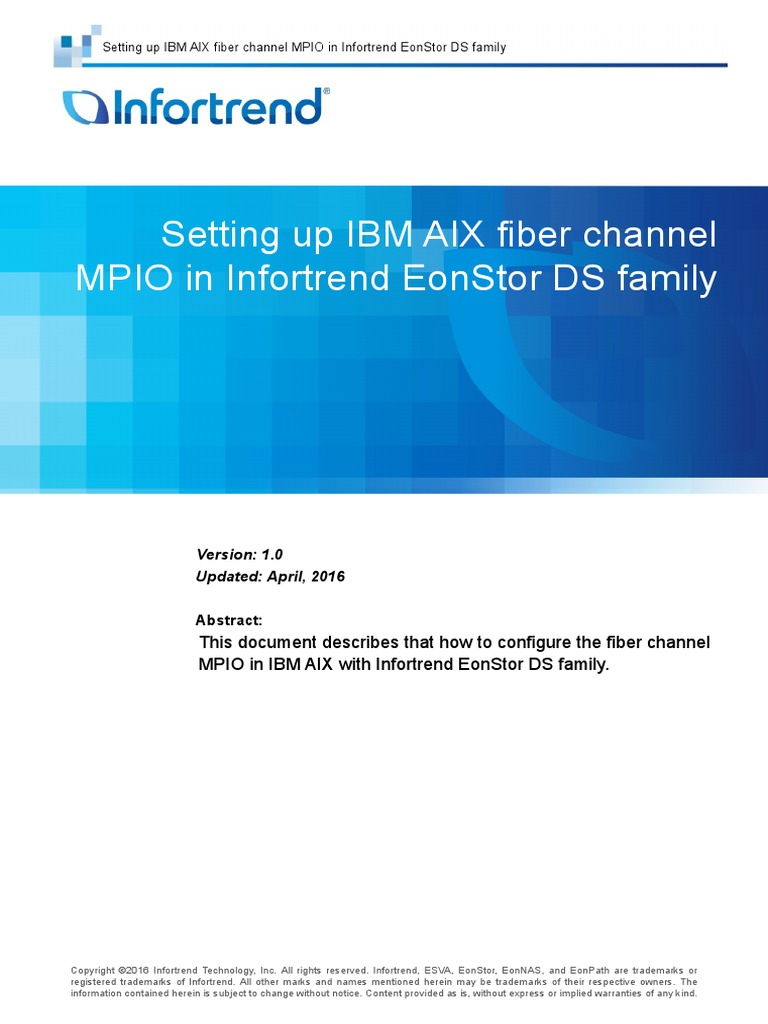 Setting up IBM AIX fiber channel MPIO in Infortrend EonStor DS family

Infortrend®

Setting up IBM AIX fiber channel MPIO in Infortrend EonStor DS family

Version: 1.0
Updated: April, 2016

Abstract:
This document describes that how to configure the fiber channel MPIO in IBM AIX with Infortrend EonStor DS family.

Copyright ©2016 Infortrend Technology, Inc. All rights reserved. Infortrend, ESVA, EonStor, EonNAS, and EonPath are trademarks or registered trademarks of Infortrend. All other marks and names mentioned herein may be trademarks of their respective owners. The information contained herein is subject to change without notice. Content provided as is, without express or implied warranties of any kind.